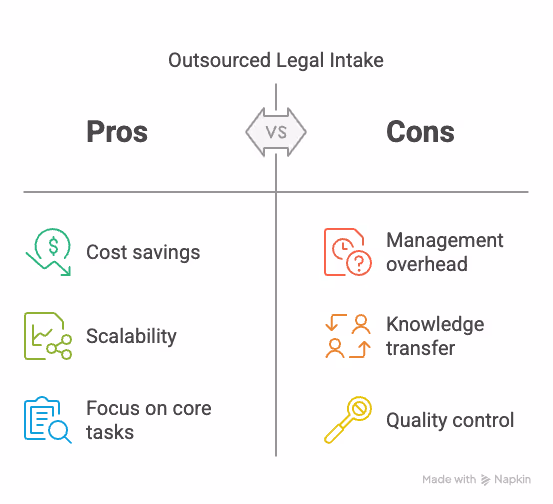 Outsourced Legal Intake

Pros

VS

Cons

Cost savings

Scalability

Focus on core tasks

Management overhead

Knowledge transfer

Quality control

Made with Napkin